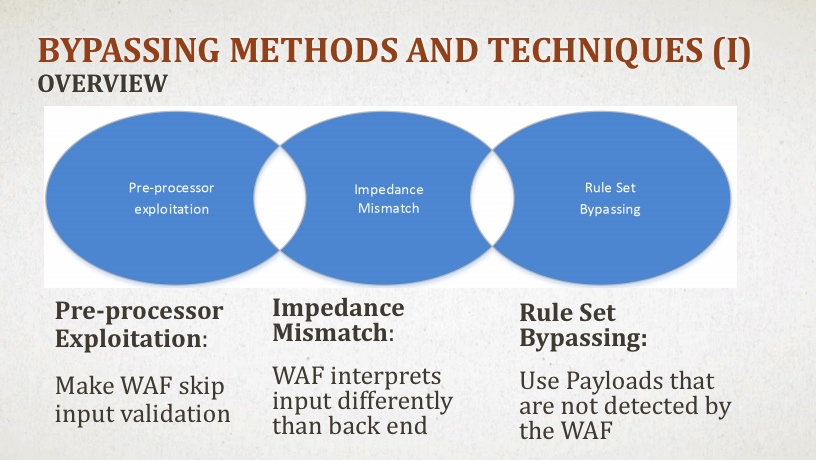 BYPASSING METHODS AND TECHNIQUES (I)
OVERVIEW

Pre-processor exploitation

Impedance Mismatch

Rule Set Bypassing

Pre-processor Exploitation:

Make WAF skip input validation

Impedance Mismatch:

WAF interprets input differently than back end

Rule Set Bypassing:

Use Payloads that are not detected by the WAF